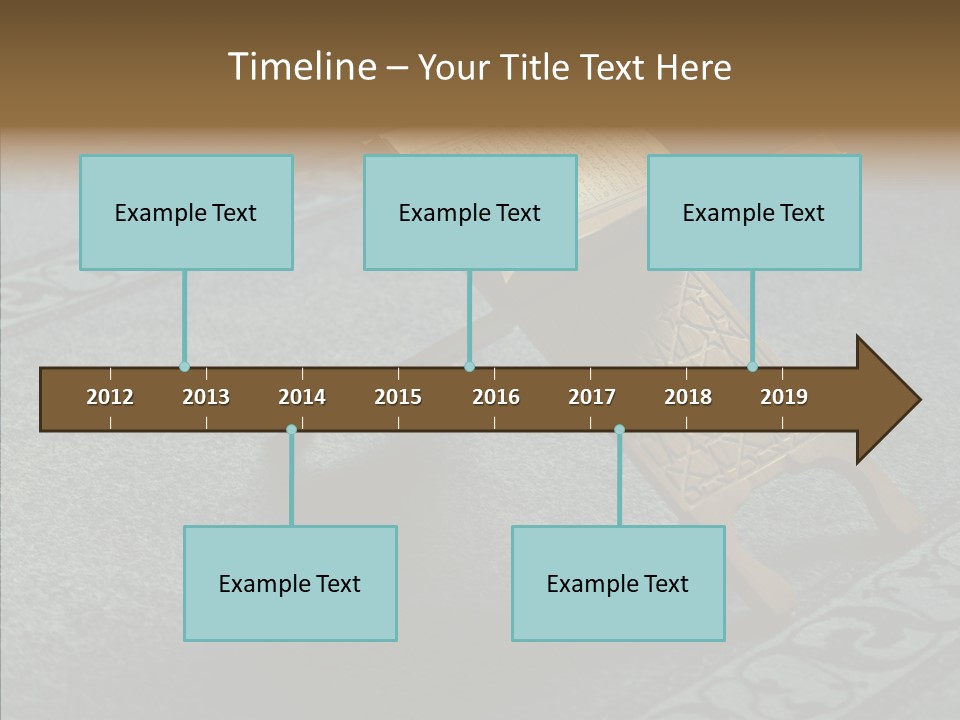 Timeline – Your Title Text Here

Example Text

Example Text

Example Text

2012 2013 2014 2015 2016 2017 2018 2019

Example Text

Example Text